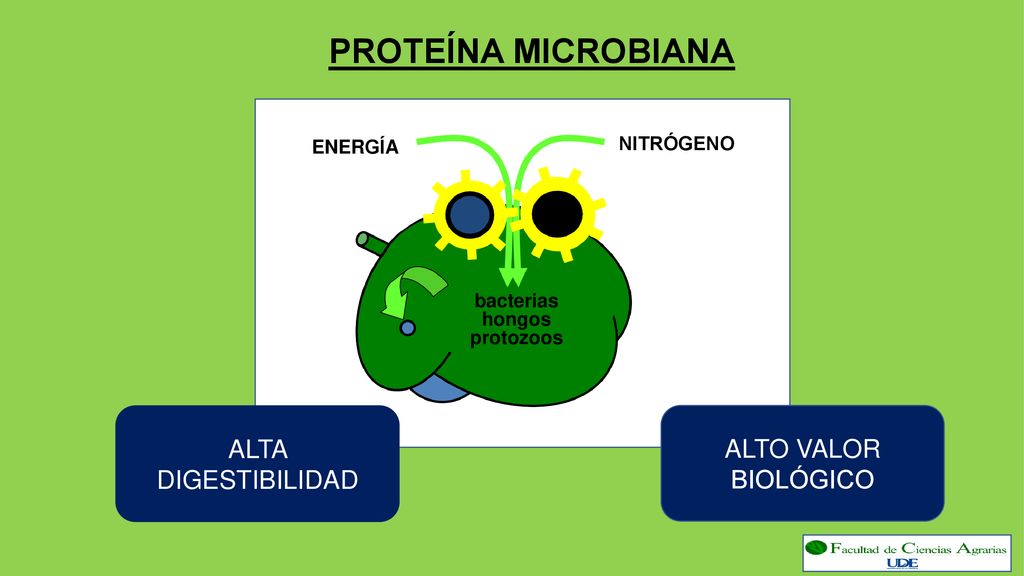 PROTEÍNA MICROBIANA

ENERGÍA

NITRÓGENO

bacterias
hongos
protozoos

ALTA DIGESTIBILIDAD

ALTO VALOR BIOLÓGICO

Facultad de Ciencias Agrarias
UDE